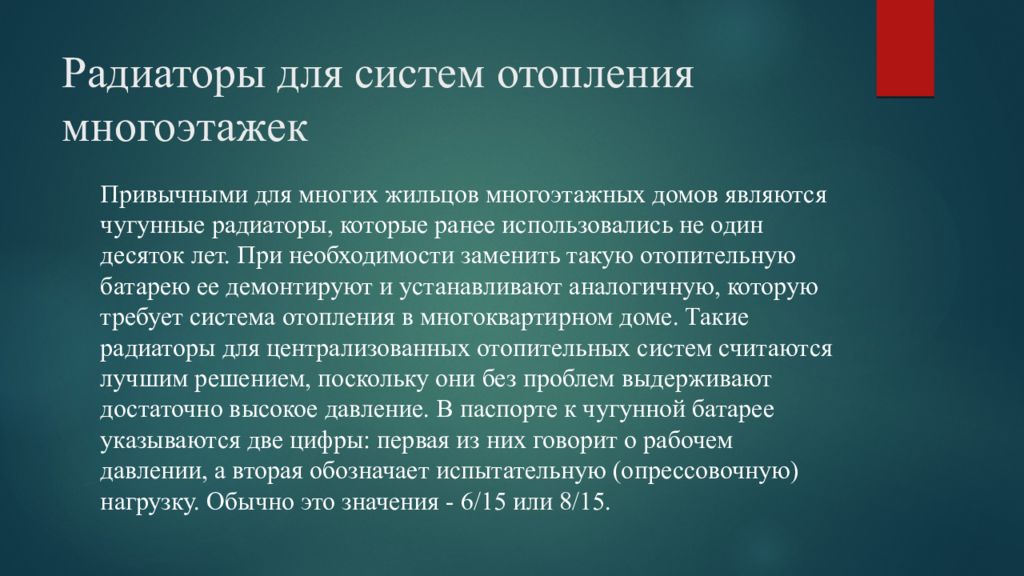 Радиаторы для систем отопления многоэтажек

Привычными для многих жильцов многоэтажных домов являются чугунные радиаторы, которые ранее использовались не один десяток лет. При необходимости заменить такую отопительную батарею ее демонтируют и устанавливают аналогичную, которую требует система отопления в многоквартирном доме. Такие радиаторы для централизованных отопительных систем считаются лучшим решением, поскольку они без проблем выдерживают достаточно высокое давление. В паспорте к чугунной батарее указываются две цифры: первая из них говорит о рабочем давлении, а вторая обозначает испытательную (опрессовочную) нагрузку. Обычно это значения - 6/15 или 8/15.